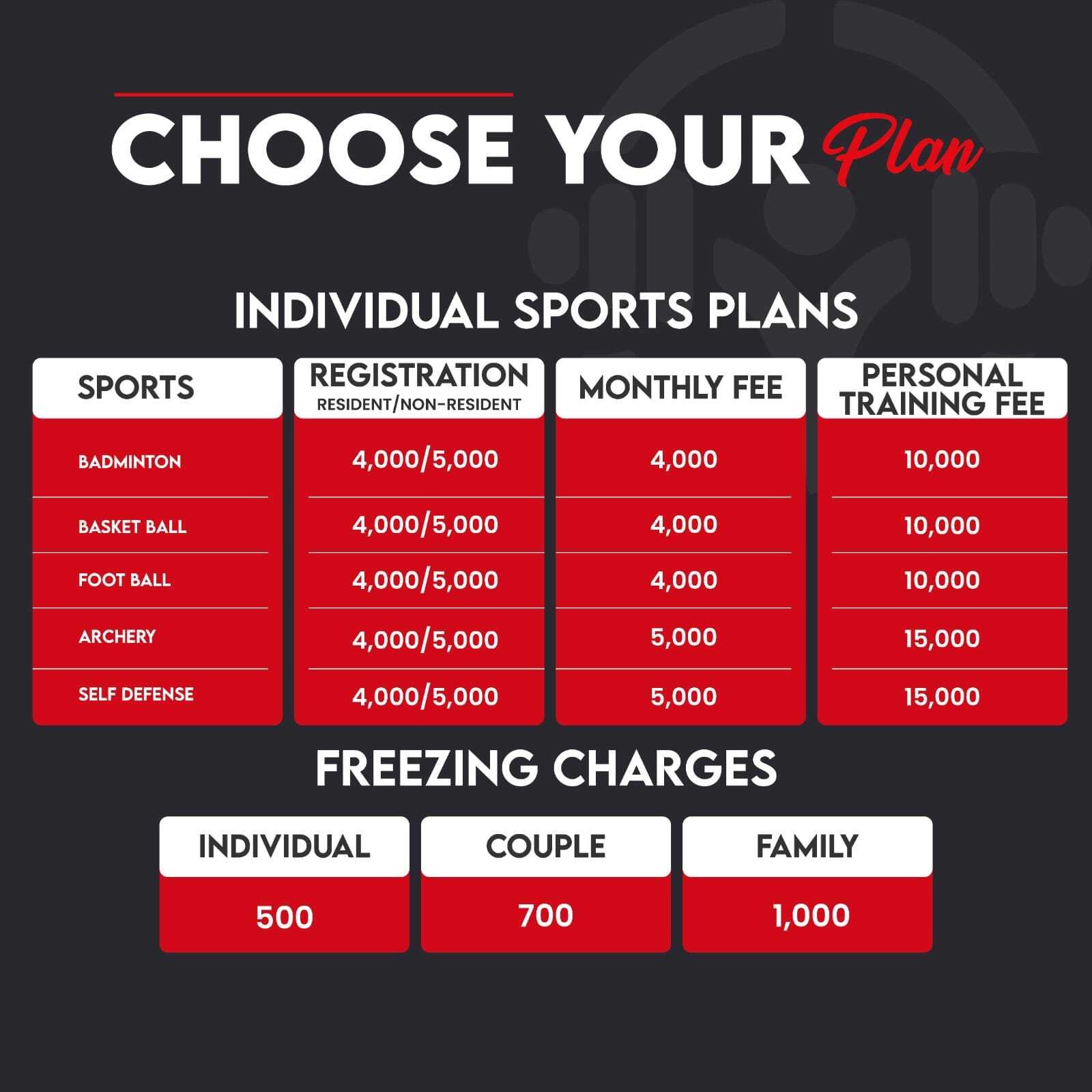 CHOOSE YOUR Plan

INDIVIDUAL SPORTS PLANS

| SPORTS | REGISTRATION RESIDENT/NON-RESIDENT | MONTHLY FEE | PERSONAL TRAINING FEE |
|---|---|---|---|
| BADMINTON | 4,000/5,000 | 4,000 | 10,000 |
| BASKET BALL | 4,000/5,000 | 4,000 | 10,000 |
| FOOT BALL | 4,000/5,000 | 4,000 | 10,000 |
| ARCHERY | 4,000/5,000 | 5,000 | 15,000 |
| SELF DEFENSE | 4,000/5,000 | 5,000 | 15,000 |

FREEZING CHARGES

| INDIVIDUAL | COUPLE | FAMILY |
|---|---|---|
| 500 | 700 | 1,000 |